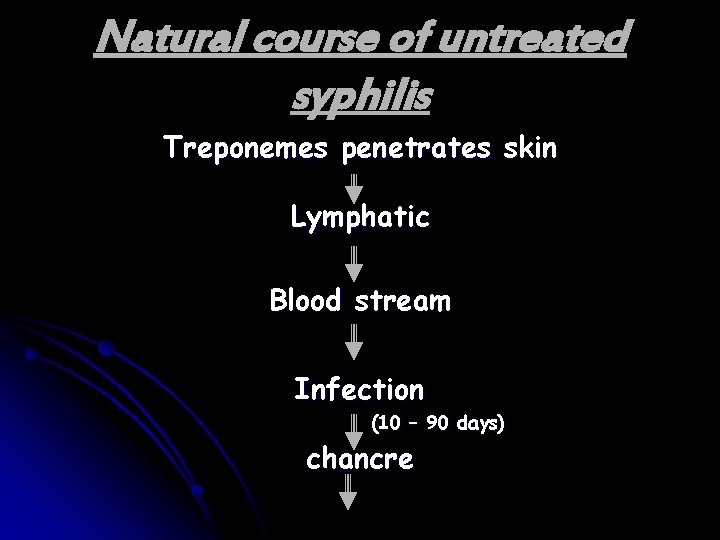 Natural course of untreated syphilis

Treponemes penetrates skin

Lymphatic

Blood stream

Infection

(10 – 90 days)

chancre